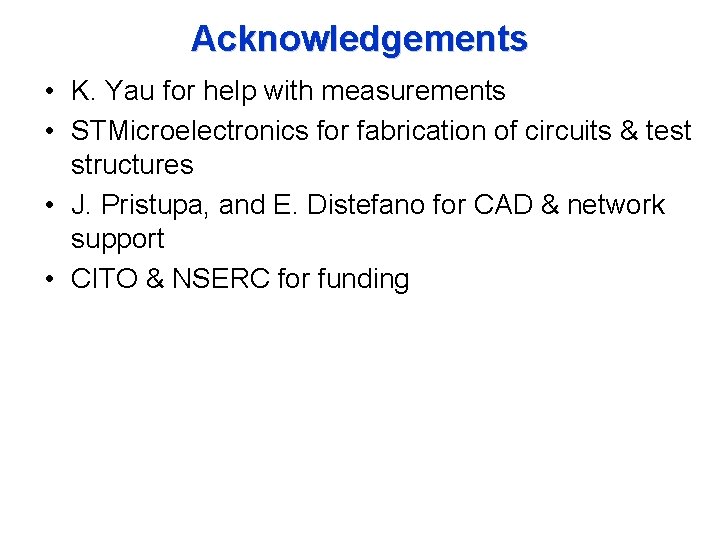 Acknowledgements

• K. Yau for help with measurements
• STMicroelectronics for fabrication of circuits & test structures
• J. Pristupa, and E. Distefano for CAD & network support
• CITO & NSERC for funding